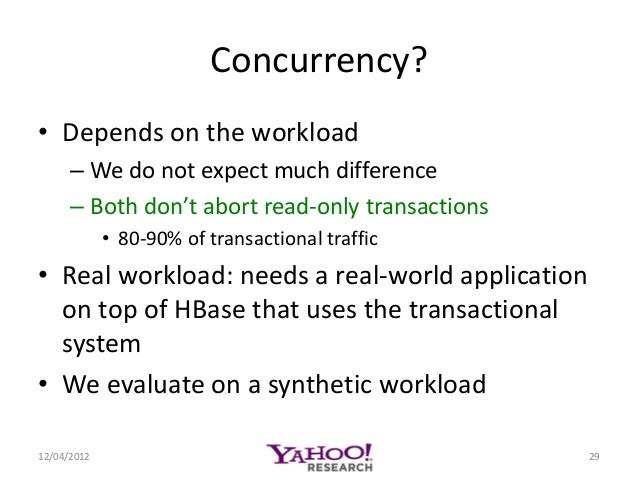 Concurrency?

• Depends on the workload
– We do not expect much difference
– Both don't abort read-only transactions
• 80-90% of transactional traffic

• Real workload: needs a real-world application on top of HBase that uses the transactional system

• We evaluate on a synthetic workload

12/04/2012

YAHOO! RESEARCH

29